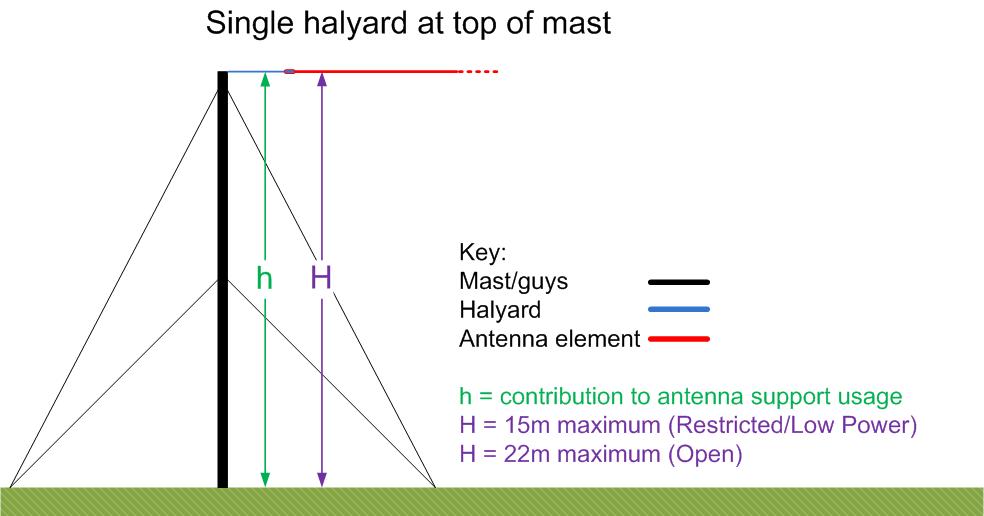 Single halyard at top of mast

h H

Key:
Mast/guys
Halyard
Antenna element

h = contribution to antenna support usage
H = 15m maximum (Restricted/Low Power)
H = 22m maximum (Open)